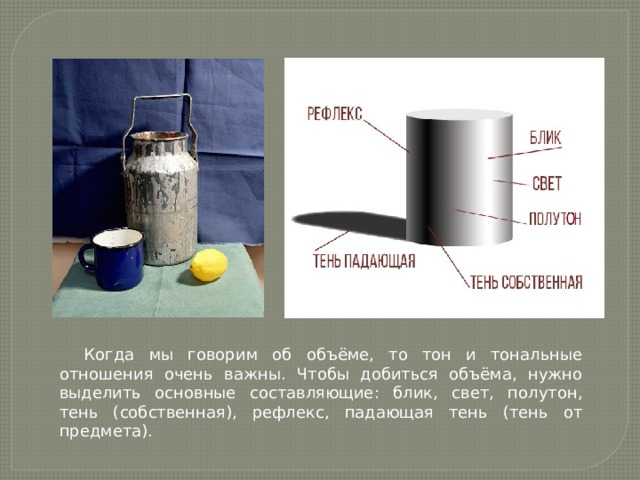 РЕФЛЕКС

БЛИК

СВЕТ

ПОЛУТОН

ТЕНЬ ПАДАЮЩАЯ

ТЕНЬ СОБСТВЕННАЯ

Когда мы говорим об объёме, то тон и тональные отношения очень важны. Чтобы добиться объёма, нужно выделить основные составляющие: блик, свет, полутон, тень (собственная), рефлекс, падающая тень (тень от предмета).